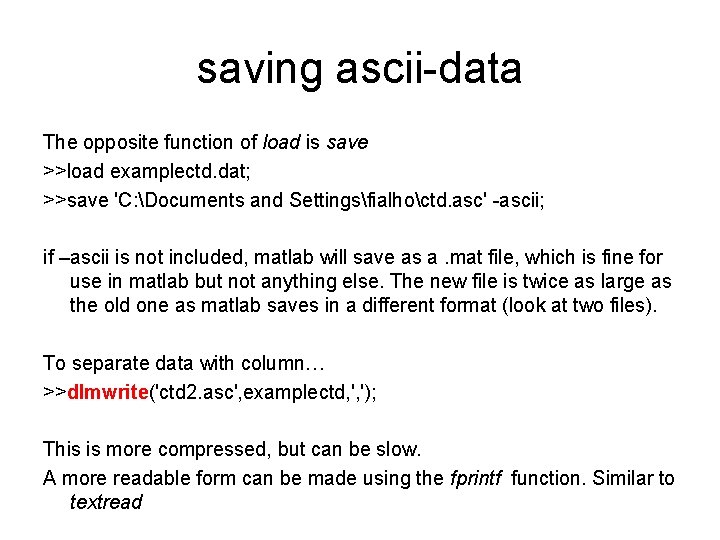 saving ascii-data

The opposite function of load is save

>>load examplectd.dat;

>>save 'C:\Documents and Settings\fialho\ctd.asc' -ascii;

if –ascii is not included, matlab will save as a .mat file, which is fine for use in matlab but not anything else. The new file is twice as large as the old one as matlab saves in a different format (look at two files).

To separate data with column…

>>dlmwrite('ctd2.asc',examplectd,',');

This is more compressed, but can be slow.

A more readable form can be made using the fprintf function. Similar to textread